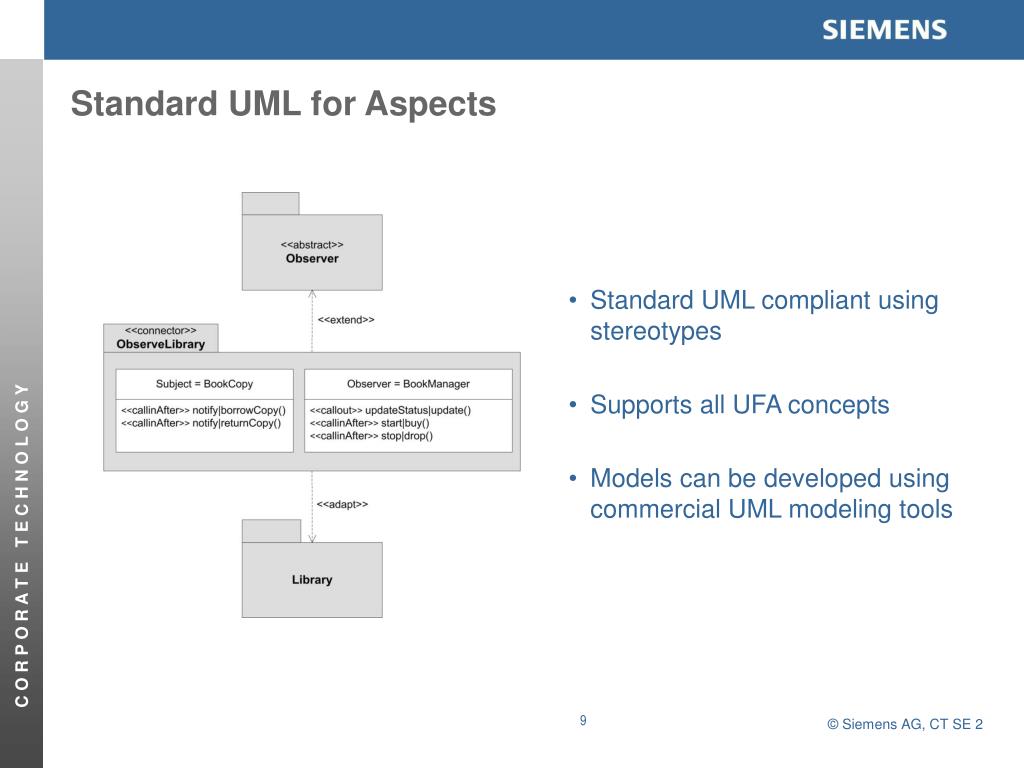 SIEMENS

CORPORATE TECHNOLOGY

Standard UML for Aspects

<<abstract>>
Observer

<<extend>>

<<connector>>
ObserveLibrary

Subject = BookCopy

<<callinAfter>> notify|borrowCopy()
<<callinAfter>> notify|returnCopy()

Observer = BookManager

<<callout>> updateStatus|update()
<<callinAfter>> start|buy()
<<callinAfter>> stop|drop()

<<adapt>>

Library

• Standard UML compliant using stereotypes

• Supports all UFA concepts

• Models can be developed using commercial UML modeling tools

9

© Siemens AG, CT SE 2